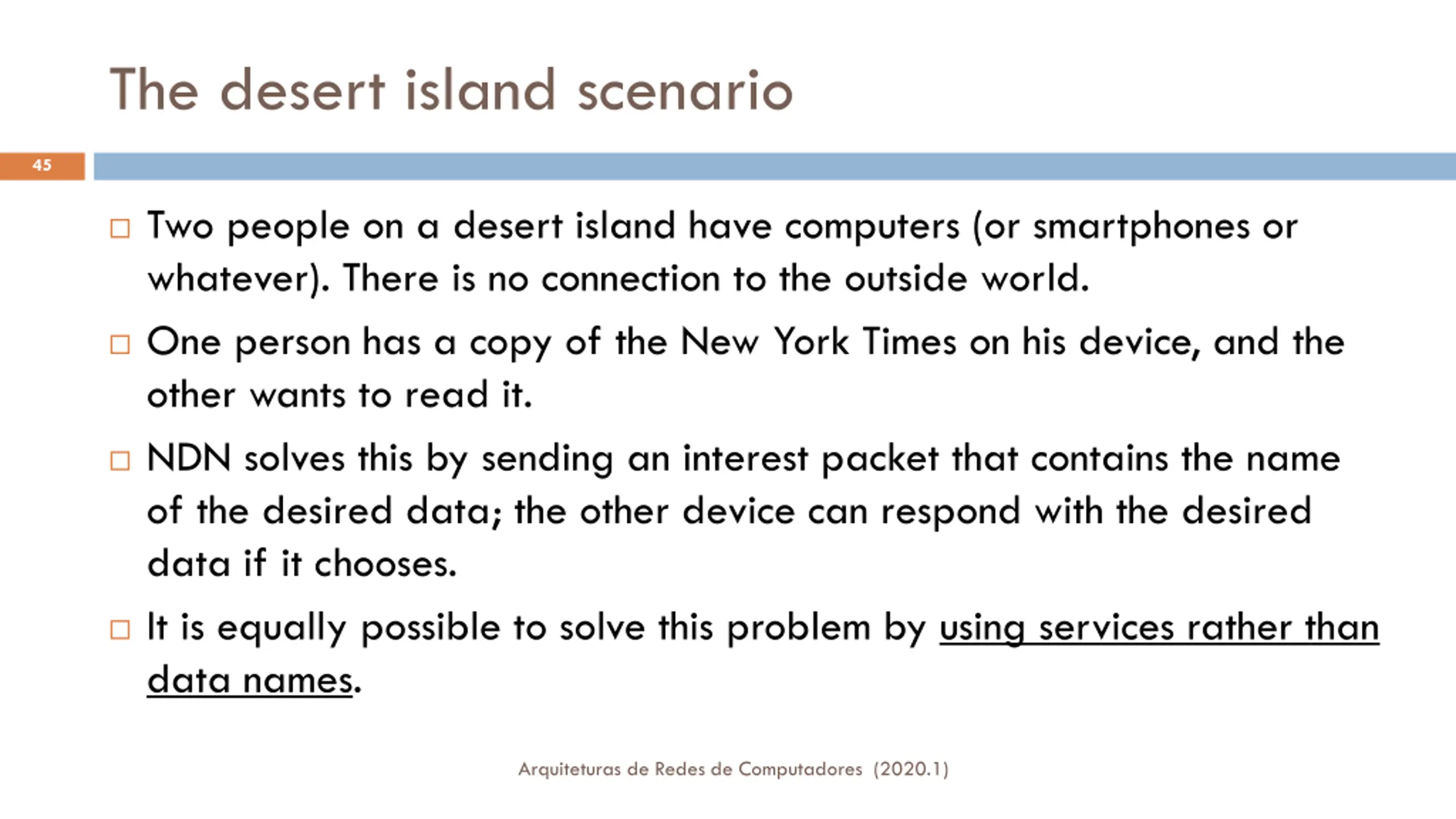 The desert island scenario

45

□ Two people on a desert island have computers (or smartphones or whatever). There is no connection to the outside world.

□ One person has a copy of the New York Times on his device, and the other wants to read it.

□ NDN solves this by sending an interest packet that contains the name of the desired data; the other device can respond with the desired data if it chooses.

□ It is equally possible to solve this problem by using services rather than data names.

Arquiteturas de Redes de Computadores (2020.1)